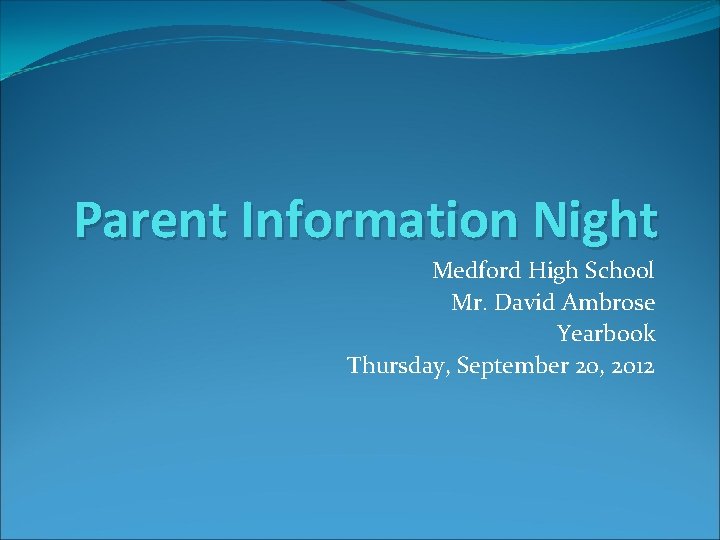 Parent Information Night

Medford High School
Mr. David Ambrose
Yearbook
Thursday, September 20, 2012